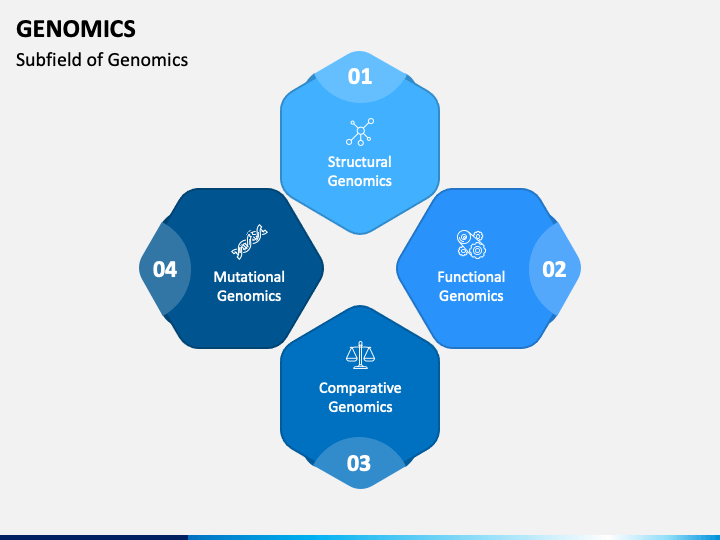 GENOMICS
Subfield of Genomics

01
Structural Genomics

02
Functional Genomics

03
Comparative Genomics

04
Mutational Genomics